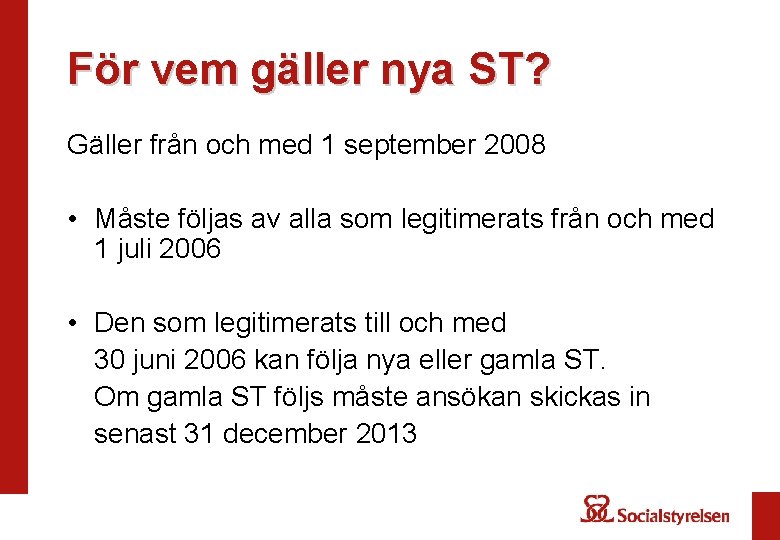 För vem gäller nya ST?

Gäller från och med 1 september 2008

• Måste följas av alla som legitimerats från och med 1 juli 2006

• Den som legitimerats till och med 30 juni 2006 kan följa nya eller gamla ST. Om gamla ST följs måste ansökan skickas in senast 31 december 2013

Socialstyrelsen